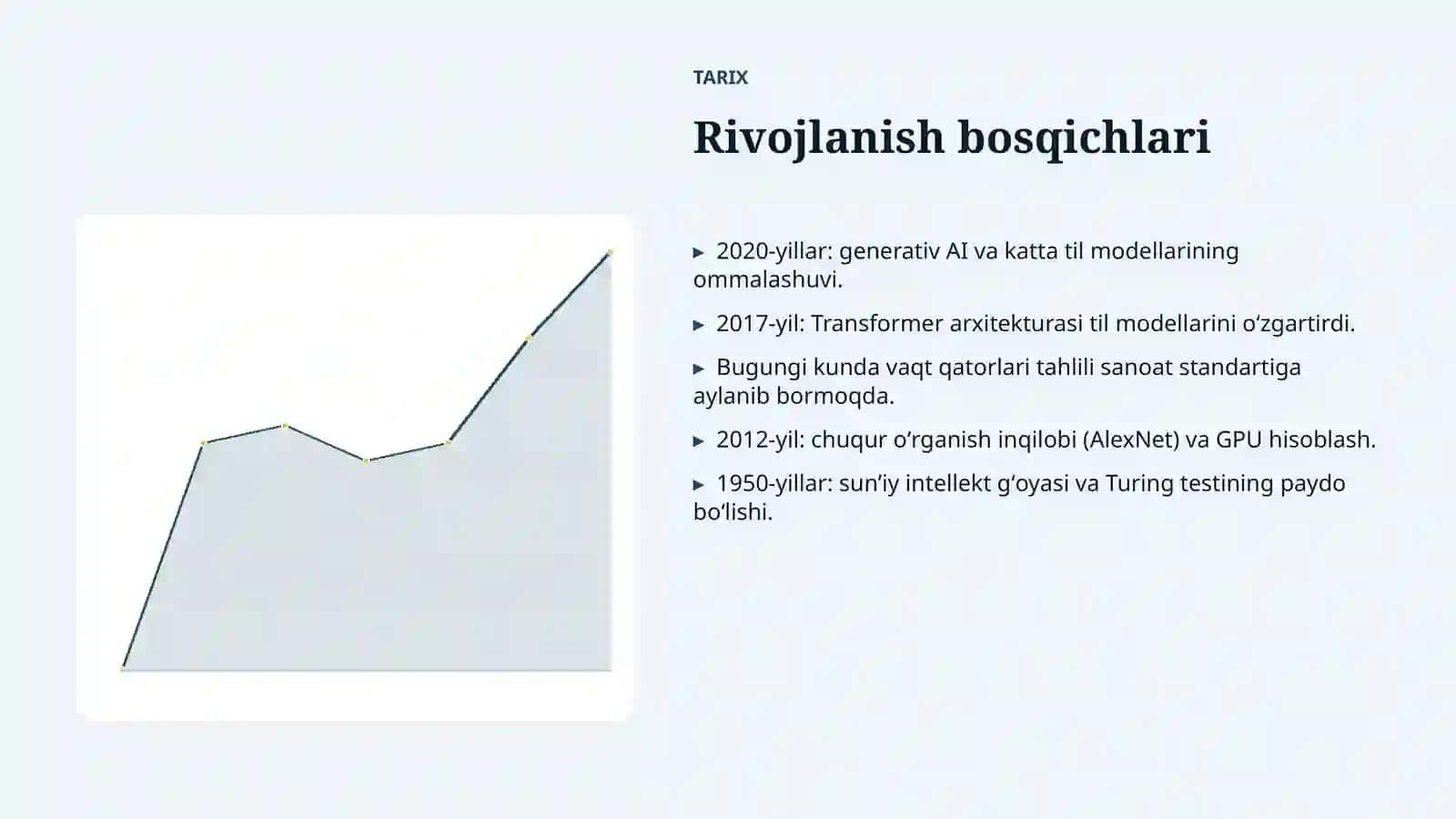 TARIX

Rivojlanish bosqichlari

▸ 2020-yillar: generativ AI va katta til modellarining ommalashuvi.

▸ 2017-yil: Transformer arxitekturasi til modellarini oʻzgartirdi.

▸ Bugungi kunda vaqt qatorlari tahlili sanoat standartiga aylanib bormoqda.

▸ 2012-yil: chuqur oʻrganish inqilobi (AlexNet) va GPU hisoblash.

▸ 1950-yillar: sunʼiy intellekt gʻoyasi va Turing testining paydo boʻlishi.